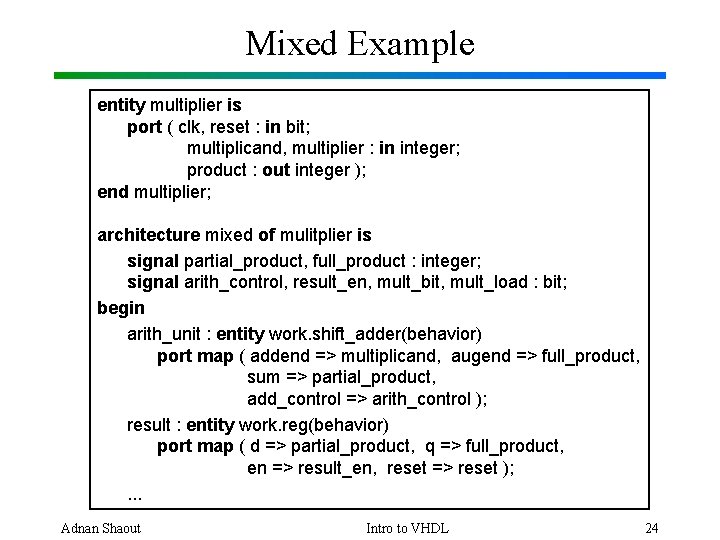 Mixed Example

entity multiplier is
port ( clk, reset : in bit;
multiplicand, multiplier : in integer;
product : out integer );
end multiplier;

architecture mixed of mulitplier is
signal partial_product, full_product : integer;
signal arith_control, result_en, mult_bit, mult_load : bit;
begin
arith_unit : entity work.shift_adder(behavior)
port map ( addend => multiplicand, augend => full_product,
sum => partial_product,
add_control => arith_control );
result : entity work.reg(behavior)
port map ( d => partial_product, q => full_product,
en => result_en, reset => reset );
...

Adnan Shaout

Intro to VHDL

24